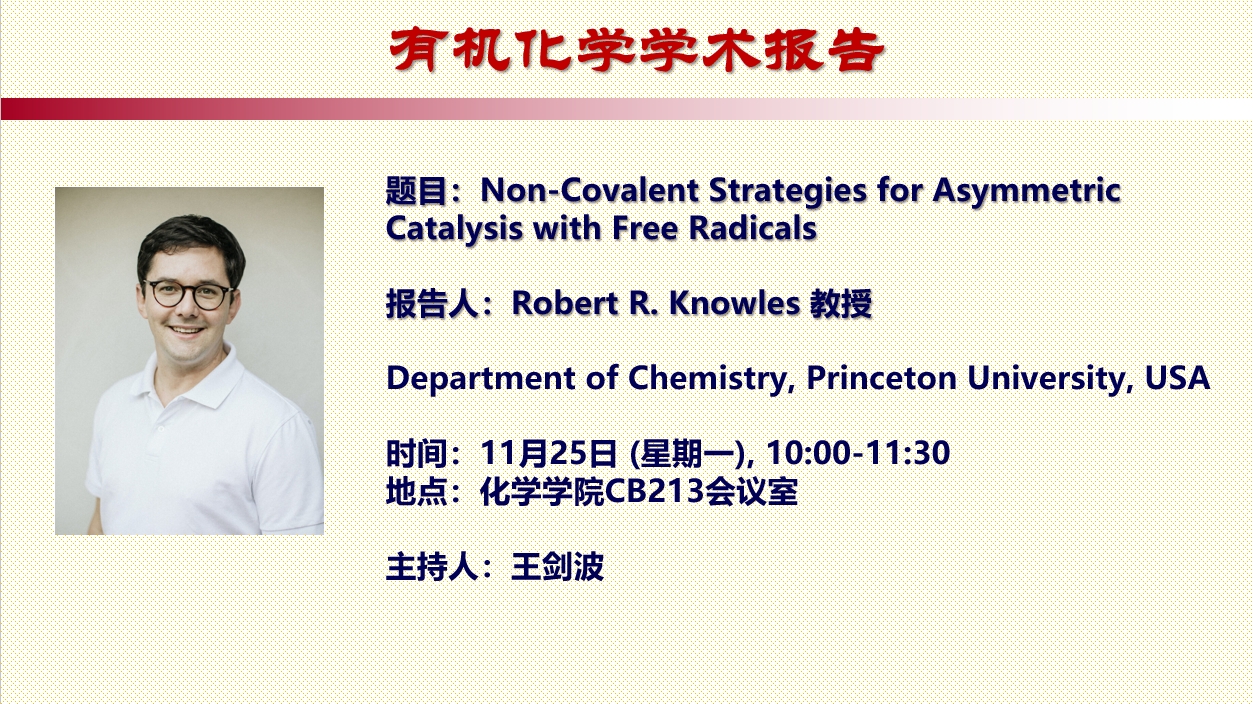 有机化学学术报告

题目：Non-Covalent Strategies for Asymmetric Catalysis with Free Radicals

报告人：Robert R. Knowles 教授

Department of Chemistry, Princeton University, USA

时间：11月25日 (星期一), 10:00-11:30
地点：化学学院CB213会议室

主持人：王剑波